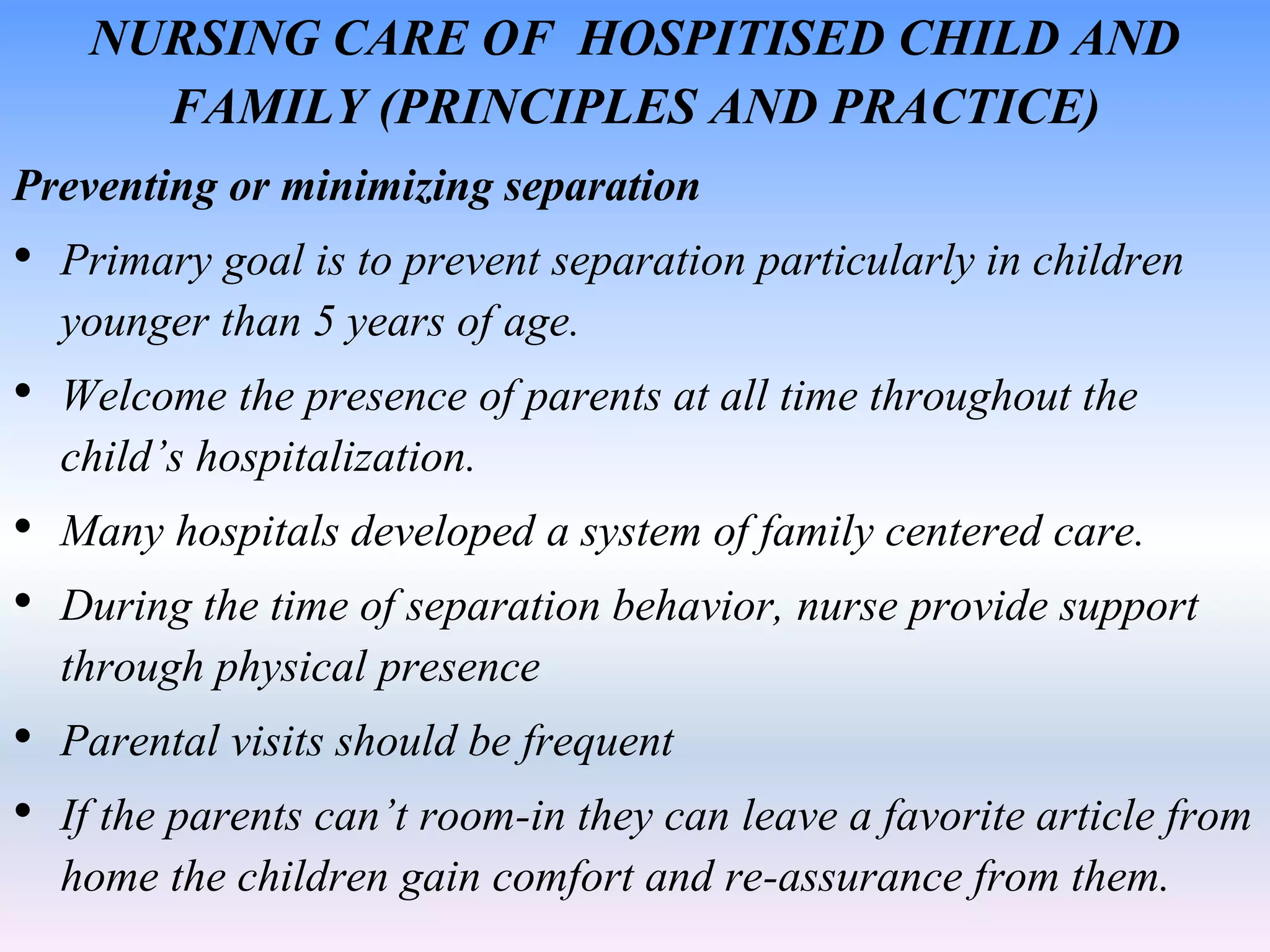 NURSING CARE OF HOSPITISED CHILD AND FAMILY (PRINCIPLES AND PRACTICE)

Preventing or minimizing separation

• Primary goal is to prevent separation particularly in children younger than 5 years of age.

• Welcome the presence of parents at all time throughout the child’s hospitalization.

• Many hospitals developed a system of family centered care.

• During the time of separation behavior, nurse provide support through physical presence

• Parental visits should be frequent

• If the parents can’t room-in they can leave a favorite article from home the children gain comfort and re-assurance from them.